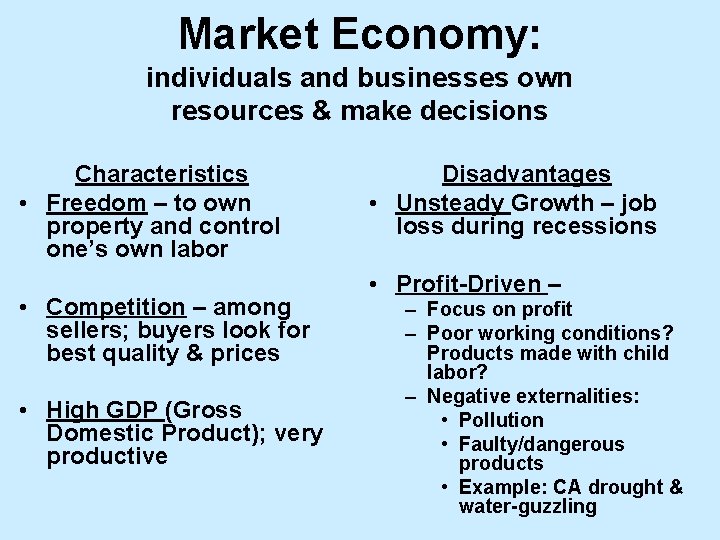 Market Economy:
individuals and businesses own resources & make decisions

Characteristics

• Freedom – to own property and control one's own labor

• Competition – among sellers; buyers look for best quality & prices

• High GDP (Gross Domestic Product); very productive

Disadvantages

• Unsteady Growth – job loss during recessions

• Profit-Driven –
– Focus on profit
– Poor working conditions? Products made with child labor?
– Negative externalities:
• Pollution
• Faulty/dangerous products
• Example: CA drought & water-guzzling